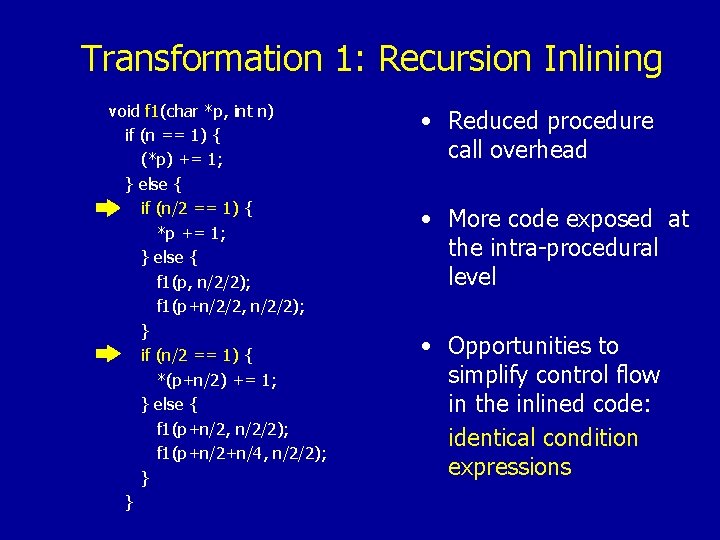 Transformation 1: Recursion Inlining

void f1(char *p, int n)
if (n == 1) {
(*p) += 1;
} else {
if (n/2 == 1) {
*p += 1;
} else {
f1(p, n/2/2);
f1(p+n/2/2, n/2/2);
}
if (n/2 == 1) {
*(p+n/2) += 1;
} else {
f1(p+n/2, n/2/2);
f1(p+n/2+n/4, n/2/2);
}
}

• Reduced procedure call overhead

• More code exposed at the intra-procedural level

• Opportunities to simplify control flow in the inlined code:
identical condition expressions